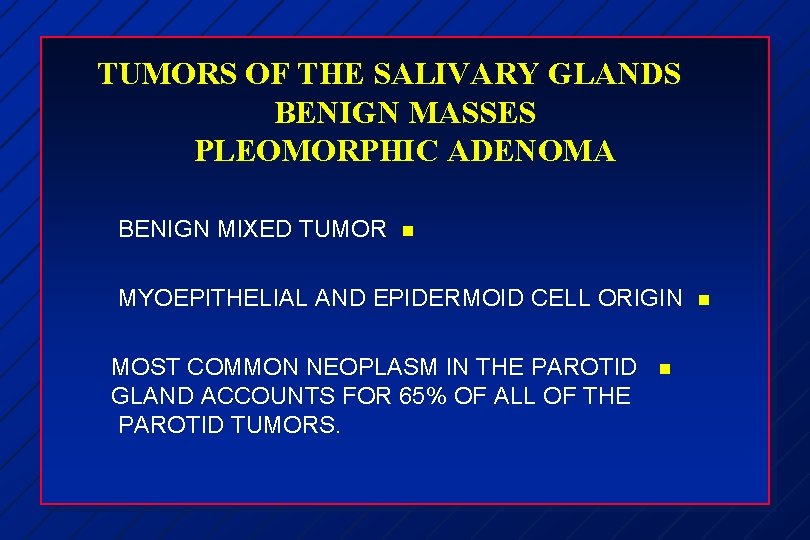 TUMORS OF THE SALIVARY GLANDS
BENIGN MASSES
PLEOMORPHIC ADENOMA

BENIGN MIXED TUMOR

MYOEPITHELIAL AND EPIDERMOID CELL ORIGIN

MOST COMMON NEOPLASM IN THE PAROTID GLAND ACCOUNTS FOR 65% OF ALL OF THE PAROTID TUMORS.